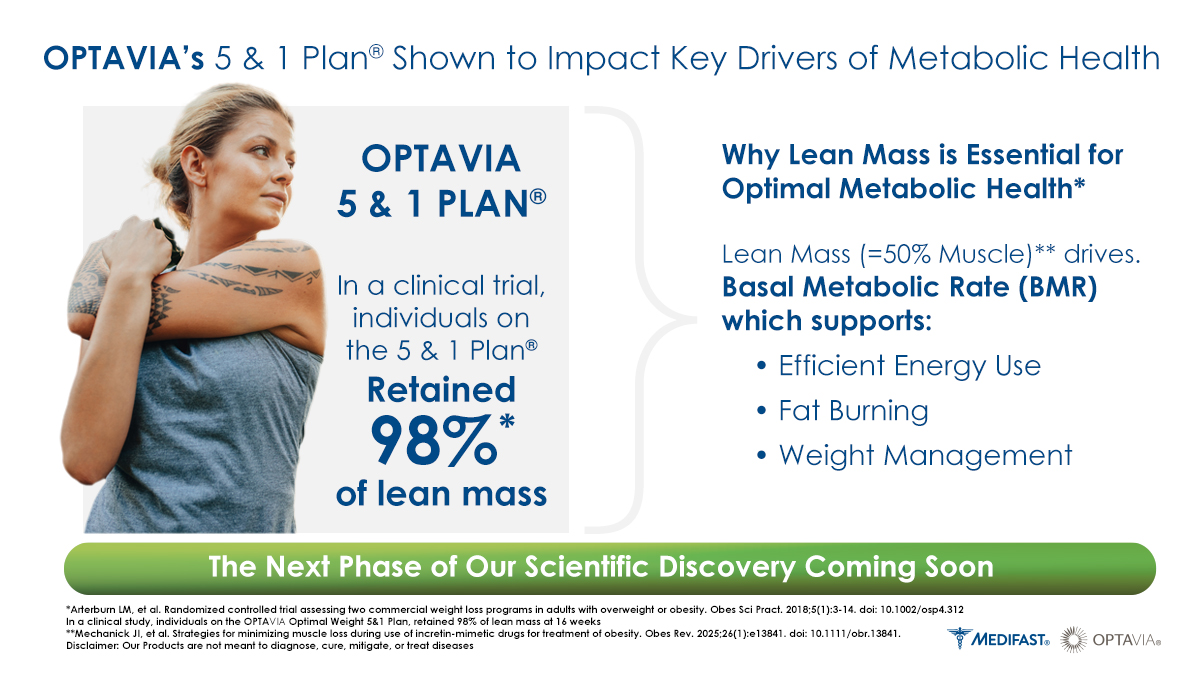 OPTAVIA's 5 & 1 Plan® Shown to Impact Key Drivers of Metabolic Health

OPTAVIA 5 & 1 PLAN®

In a clinical trial, individuals on the 5 & 1 Plan® Retained 98%* of lean mass

Why Lean Mass is Essential for Optimal Metabolic Health*

Lean Mass (=50% Muscle)** drives. Basal Metabolic Rate (BMR) which supports:

• Efficient Energy Use
• Fat Burning
• Weight Management

The Next Phase of Our Scientific Discovery Coming Soon

*Arterburn LM, et al. Randomized controlled trial assessing two commercial weight loss programs in adults with overweight or obesity. Obes Sci Pract. 2018;5(1):3-14. doi: 10.1002/osp4.312
In a clinical study, individuals on the OPTAVIA Optimal Weight 5&1 Plan, retained 98% of lean mass at 16 weeks
**Mechanick JI, et al. Strategies for minimizing muscle loss during use of incretin-mimetic drugs for treatment of obesity. Obes Rev. 2025;26(1):e13841. doi: 10.1111/obr.13841.
Disclaimer: Our Products are not meant to diagnose, cure, mitigate, or treat diseases

MEDIFAST® OPTAVIA®